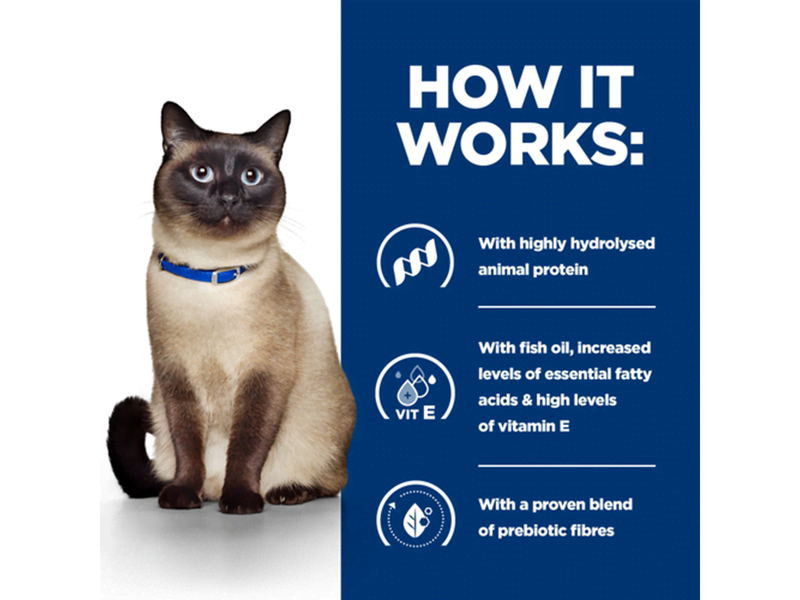 HOW IT WORKS:

With highly hydrolysed animal protein

VIT E

With fish oil, increased levels of essential fatty acids & high levels of vitamin E

With a proven blend of prebiotic fibres